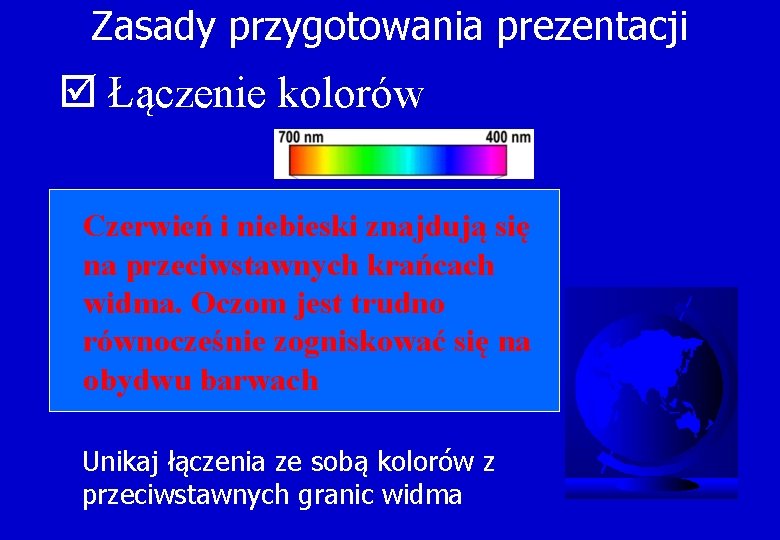 Zasady przygotowania prezentacji

☑ Łączenie kolorów

700 nm 400 nm

Czerwień i niebieski znajdują się na przeciwstawnych krańcach widma. Oczom jest trudno równocześnie zogniskować się na obydwu barwach

Unikaj łączenia ze sobą kolorów z przeciwstawnych granic widma